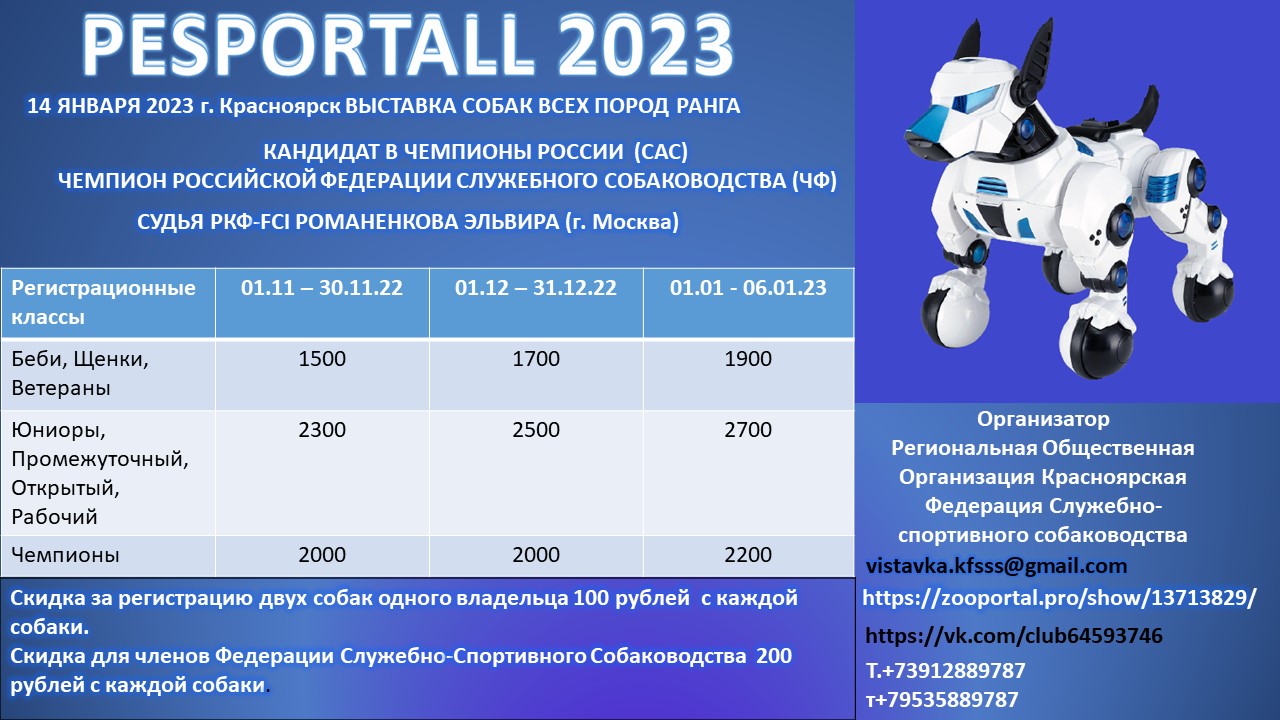 PESPORTALL 2023

14 ЯНВАРЯ 2023 г. Красноярск ВЫСТАВКА СОБАК ВСЕХ ПОРОД РАНГА

КАНДИДАТ В ЧЕМПИОНЫ РОССИИ (САС)
ЧЕМПИОН РОССИЙСКОЙ ФЕДЕРАЦИИ СЛУЖЕБНОГО СОБАКОВОДСТВА (ЧФ)

СУДЬЯ РКФ-FCI РОМАНЕНКОВА ЭЛЬВИРА (г. Москва)

| Регистрационные классы | 01.11 – 30.11.22 | 01.12 – 31.12.22 | 01.01 - 06.01.23 |
|---|---|---|---|
| Беби, Щенки, Ветераны | 1500 | 1700 | 1900 |
| Юниоры, Промежуточный, Открытый, Рабочий | 2300 | 2500 | 2700 |
| Чемпионы | 2000 | 2000 | 2200 |

Скидка за регистрацию двух собак одного владельца 100 рублей с каждой собаки.
Скидка для членов Федерации Служебно-Спортивного Собаководства 200 рублей с каждой собаки.

Организатор
Региональная Общественная Организация Красноярская Федерация Служебно-спортивного собаководства

vistavka.kfsss@gmail.com
https://zooportal.pro/show/13713829/
https://vk.com/club64593746
Т.+73912889787
т+79535889787